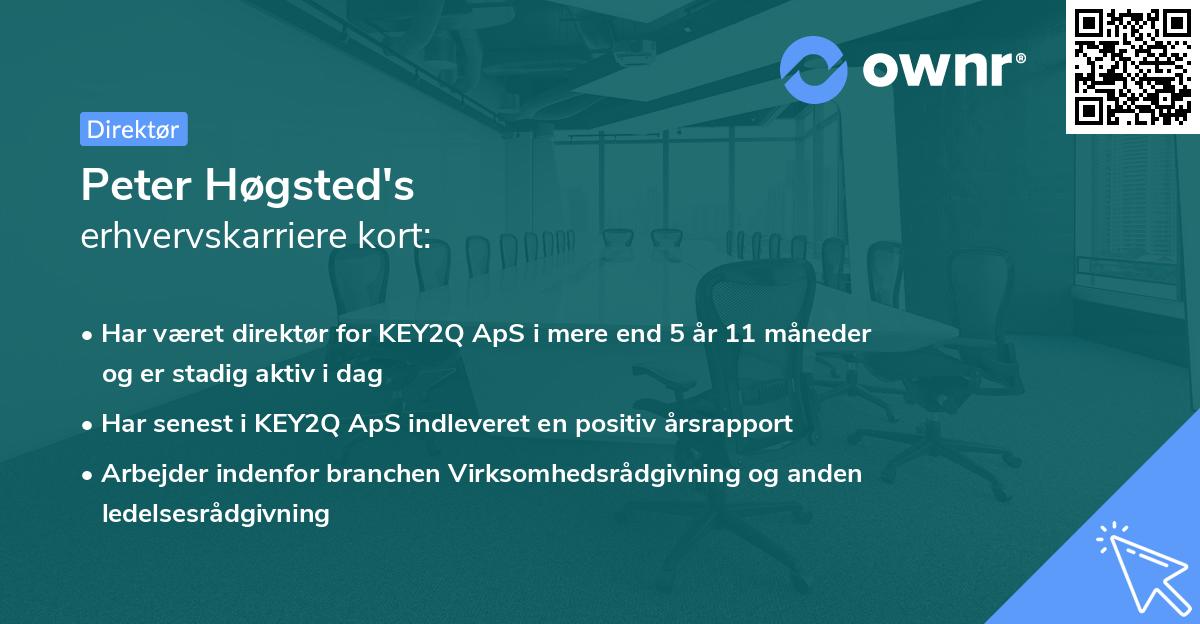 ownr®

Direktør

Peter Høgsted's
erhvervskarriere kort:

• Har været direktør for KEY2Q ApS i mere end 5 år 11 måneder og er stadig aktiv i dag
• Har senest i KEY2Q ApS indleveret en positiv årsrapport
• Arbejder indenfor branchen Virksomhedsrådgivning og anden ledelsesrådgivning